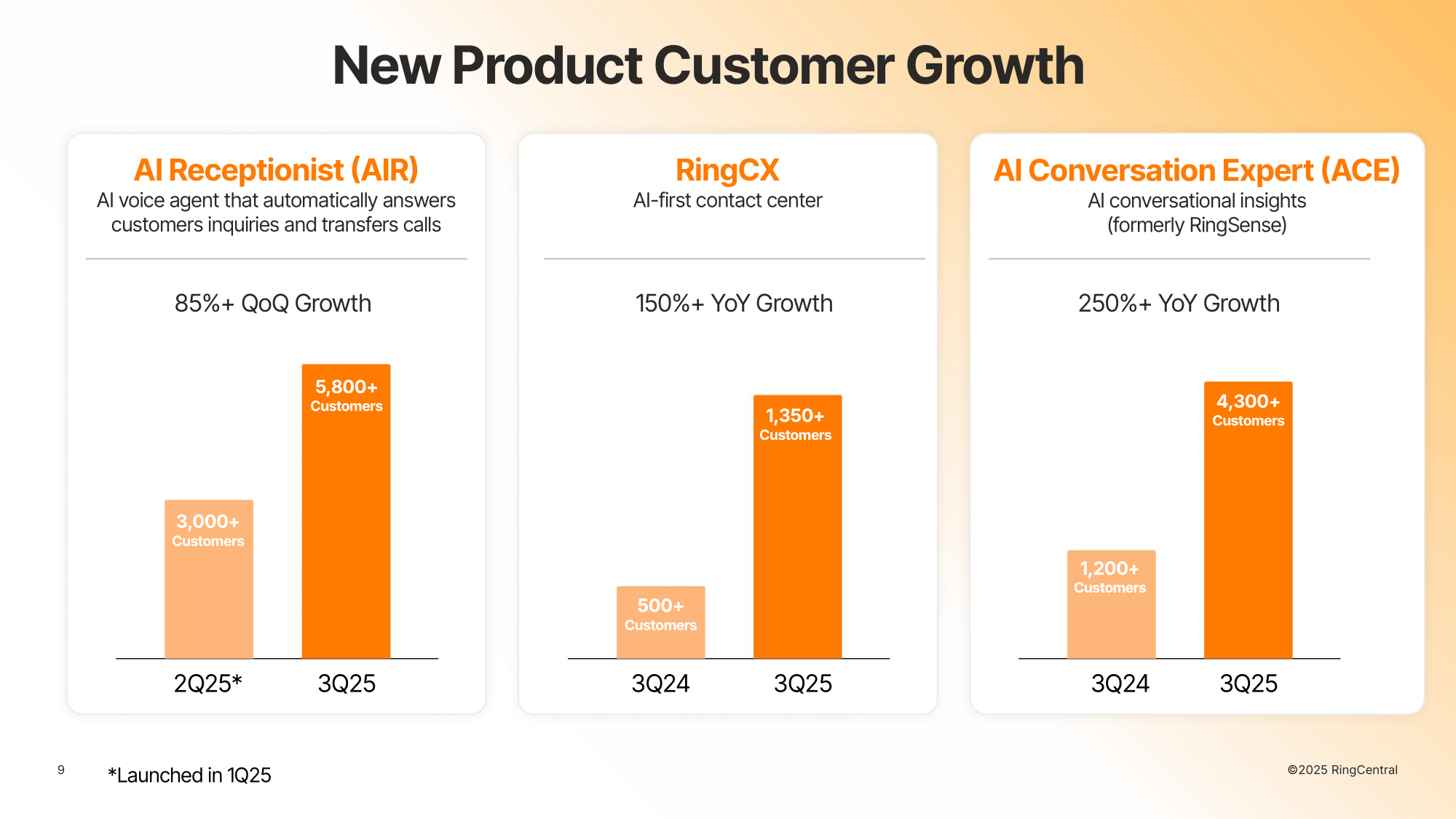 New Product Customer Growth

AI Receptionist (AIR)
AI voice agent that automatically answers customers inquiries and transfers calls

85%+ QoQ Growth

3,000+ Customers
5,800+ Customers
2Q25*
3Q25

RingCX
AI-first contact center

150%+ YoY Growth

500+ Customers
1,350+ Customers
3Q24
3Q25

AI Conversation Expert (ACE)
AI conversational insights (formerly RingSense)

250%+ YoY Growth

1,200+ Customers
4,300+ Customers
3Q24
3Q25

9

*Launched in 1Q25

©2025 RingCentral